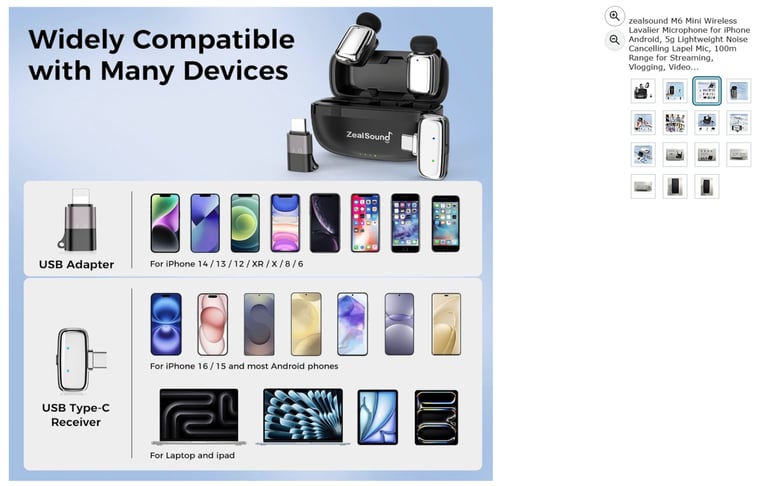 Widely Compatible with Many Devices

ZealSound

USB Adapter

For iPhone 14 / 13 / 12 / XR / X / 8 / 6

USB Type-C Receiver

For iPhone 16 / 15 and most Android phones

For Laptop and ipad

zealsound M6 Mini Wireless Lavalier Microphone for iPhone Android, 5g Lightweight Noise Cancelling Lapel Mic, 100m Range for Streaming, Vlogging, Video...